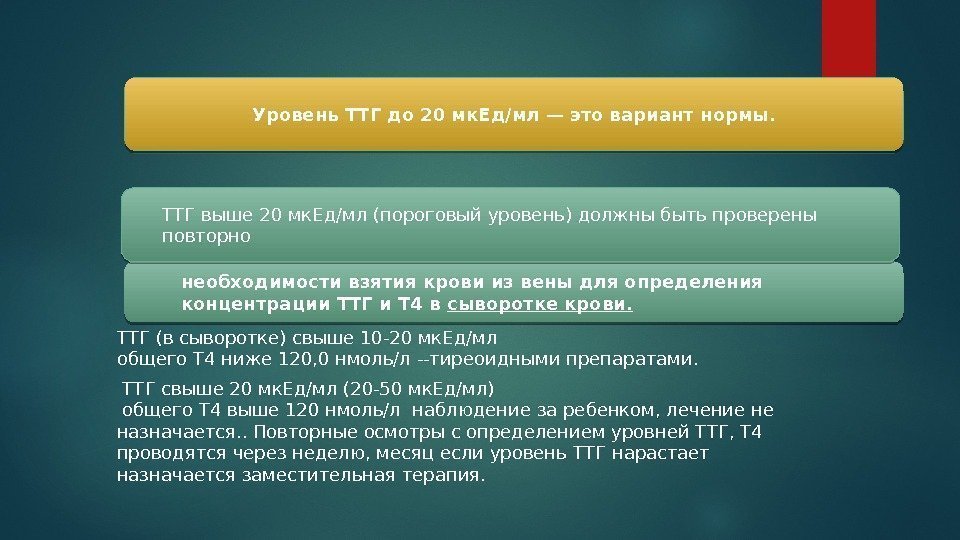 Уровень ТТГ до 20 мкЕд/мл — это вариант нормы.

ТТГ выше 20 мкЕд/мл (пороговый уровень) должны быть проверены повторно

необходимости взятия крови из вены для определения концентрации ТТГ и Т4 в сыворотке крови.

ТТГ (в сыворотке) свыше 10-20 мкЕд/мл
общего Т4 ниже 120,0 нмоль/л --тиреоидными препаратами.

ТТГ свыше 20 мкЕд/мл (20-50 мкЕд/мл)
общего Т4 выше 120 нмоль/л наблюдение за ребенком, лечение не назначается.. Повторные осмотры с определением уровней ТТГ, Т4 проводятся через неделю, месяц если уровень ТТГ нарастает назначается заместительная терапия.